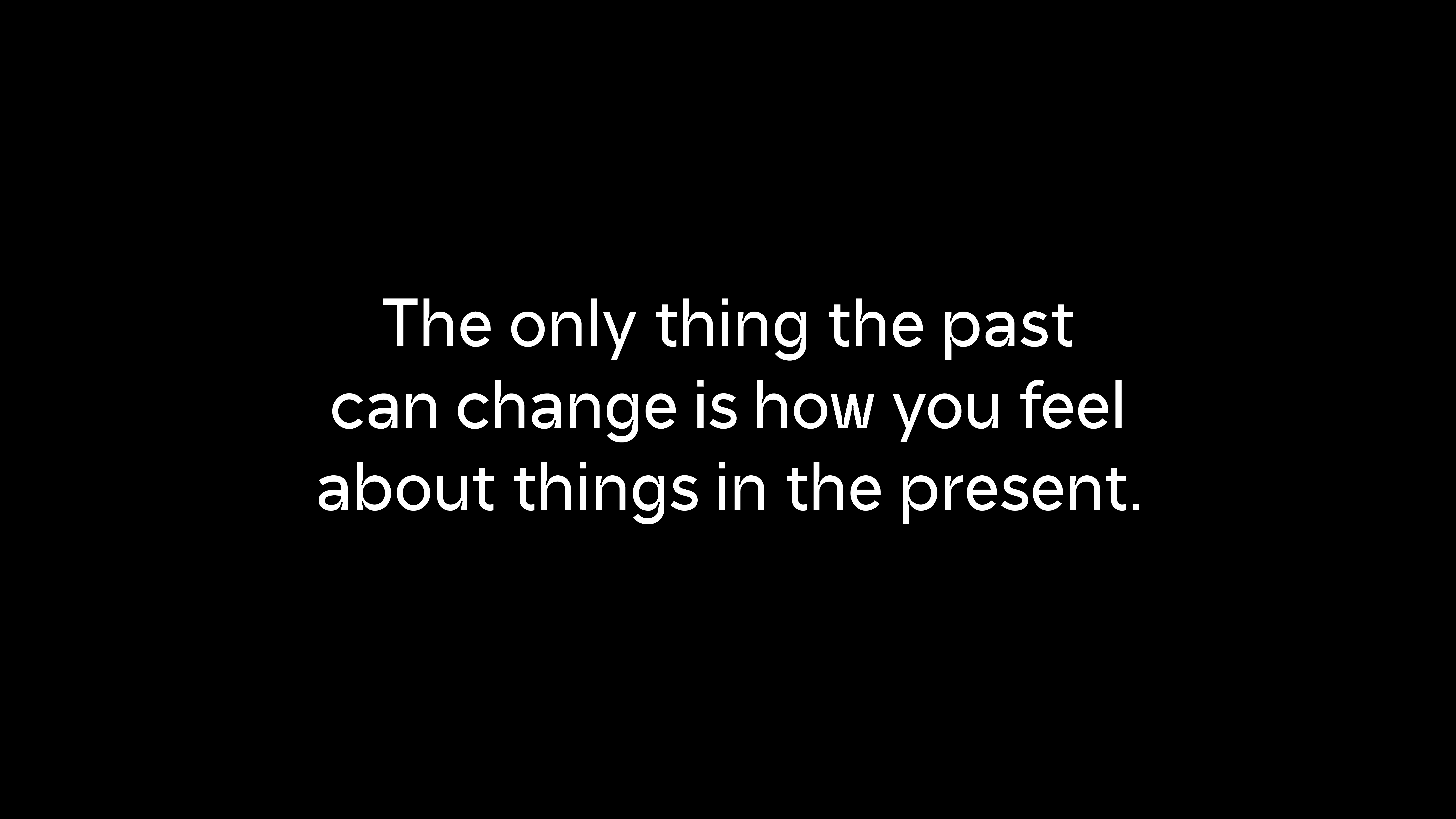 The only thing the past can change is how you feel about things in the present.